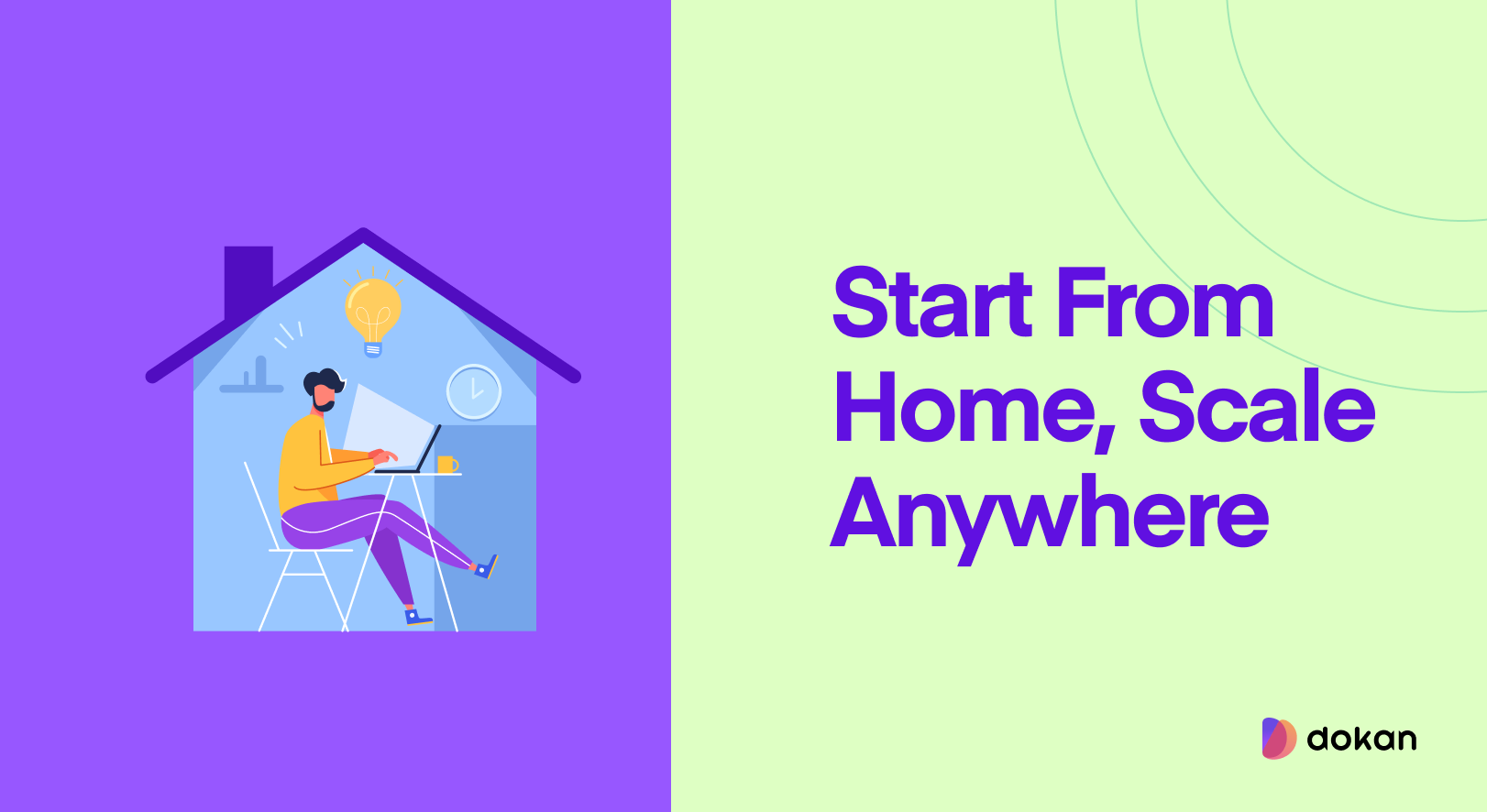 Start From Home, Scale Anywhere

dokan